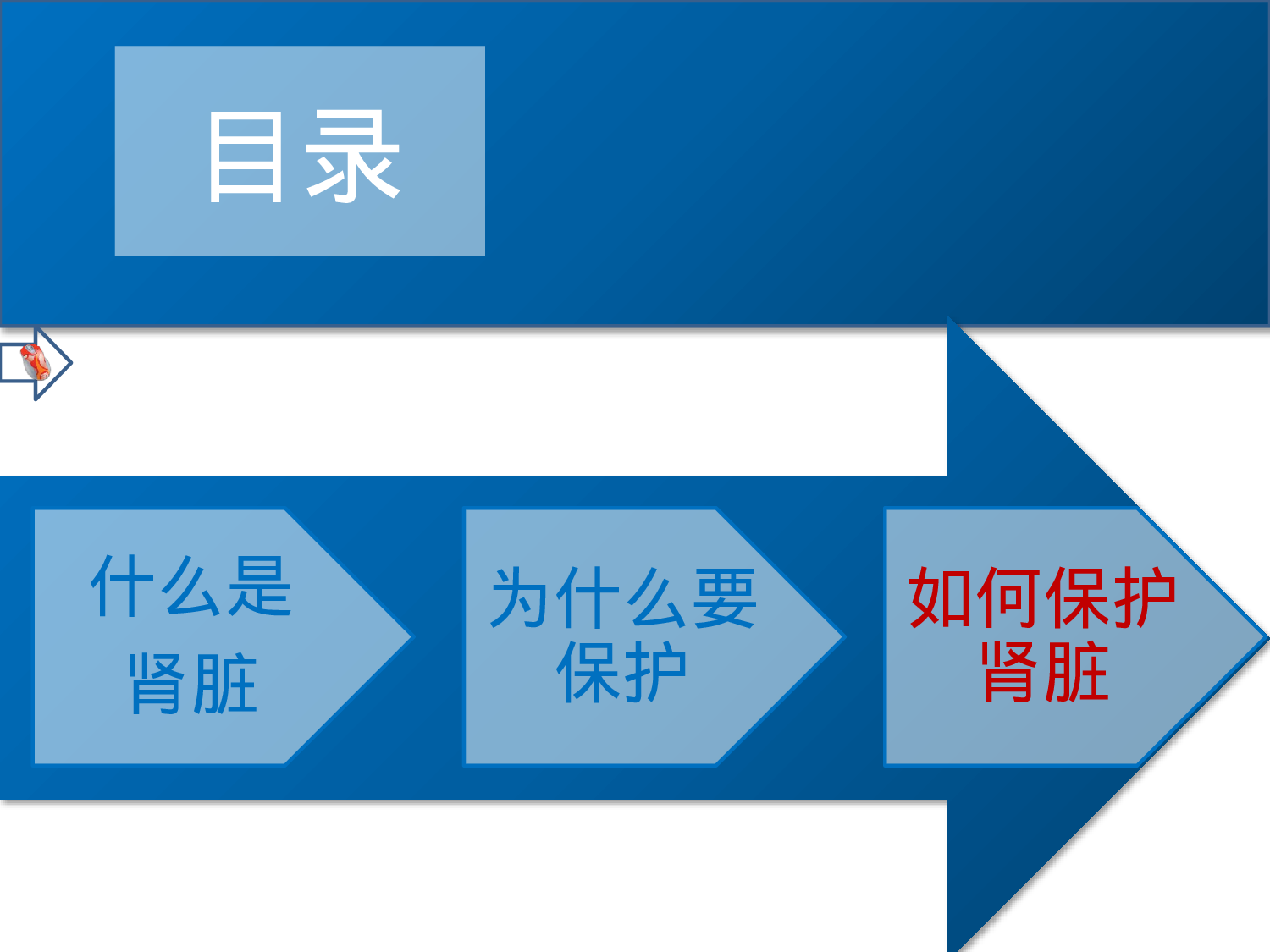 目录

什么是肾脏

为什么要保护

如何保护肾脏